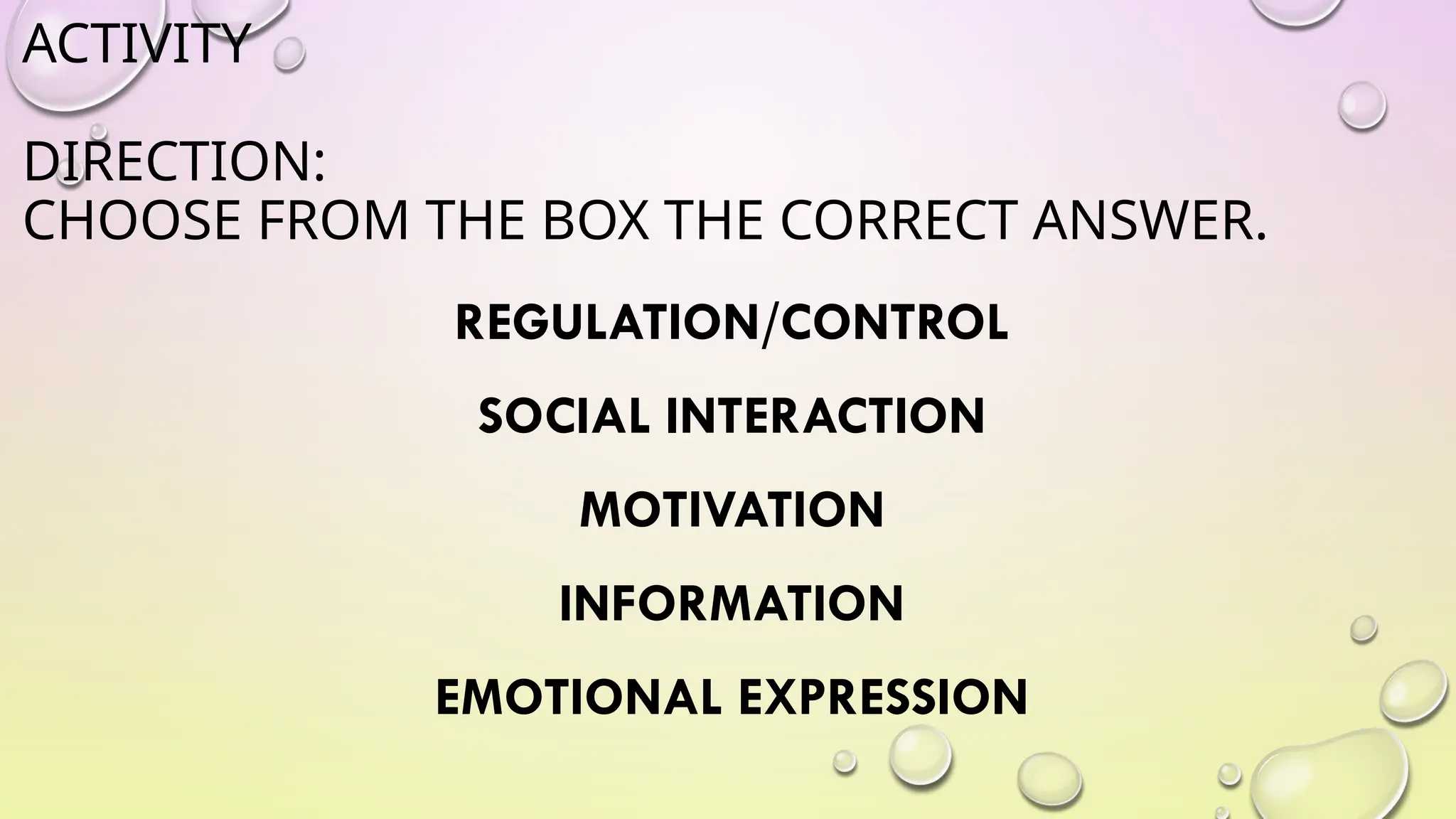 ACTIVITY

DIRECTION:
CHOOSE FROM THE BOX THE CORRECT ANSWER.

REGULATION/CONTROL

SOCIAL INTERACTION

MOTIVATION

INFORMATION

EMOTIONAL EXPRESSION